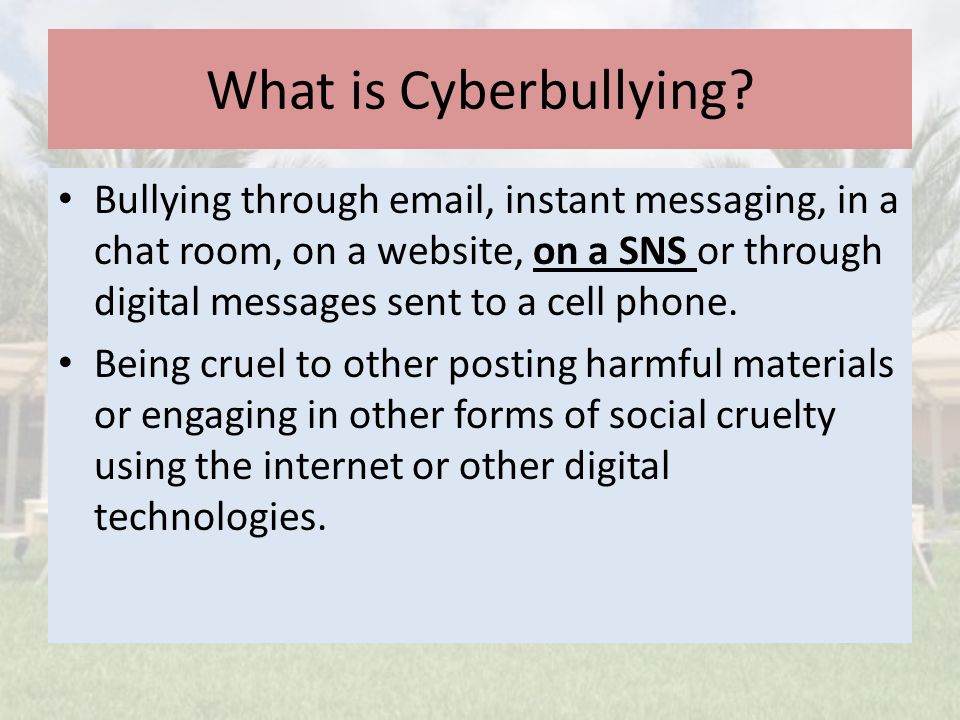 What is Cyberbullying?

• Bullying through email, instant messaging, in a chat room, on a website, on a SNS or through digital messages sent to a cell phone.

• Being cruel to other posting harmful materials or engaging in other forms of social cruelty using the internet or other digital technologies.